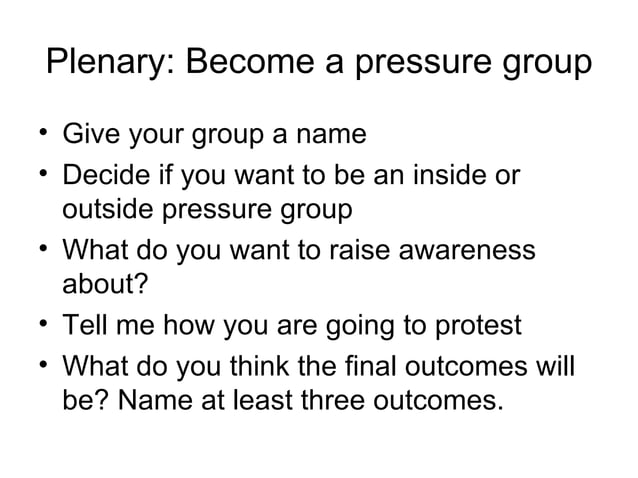 Plenary: Become a pressure group

• Give your group a name
• Decide if you want to be an inside or outside pressure group
• What do you want to raise awareness about?
• Tell me how you are going to protest
• What do you think the final outcomes will be? Name at least three outcomes.